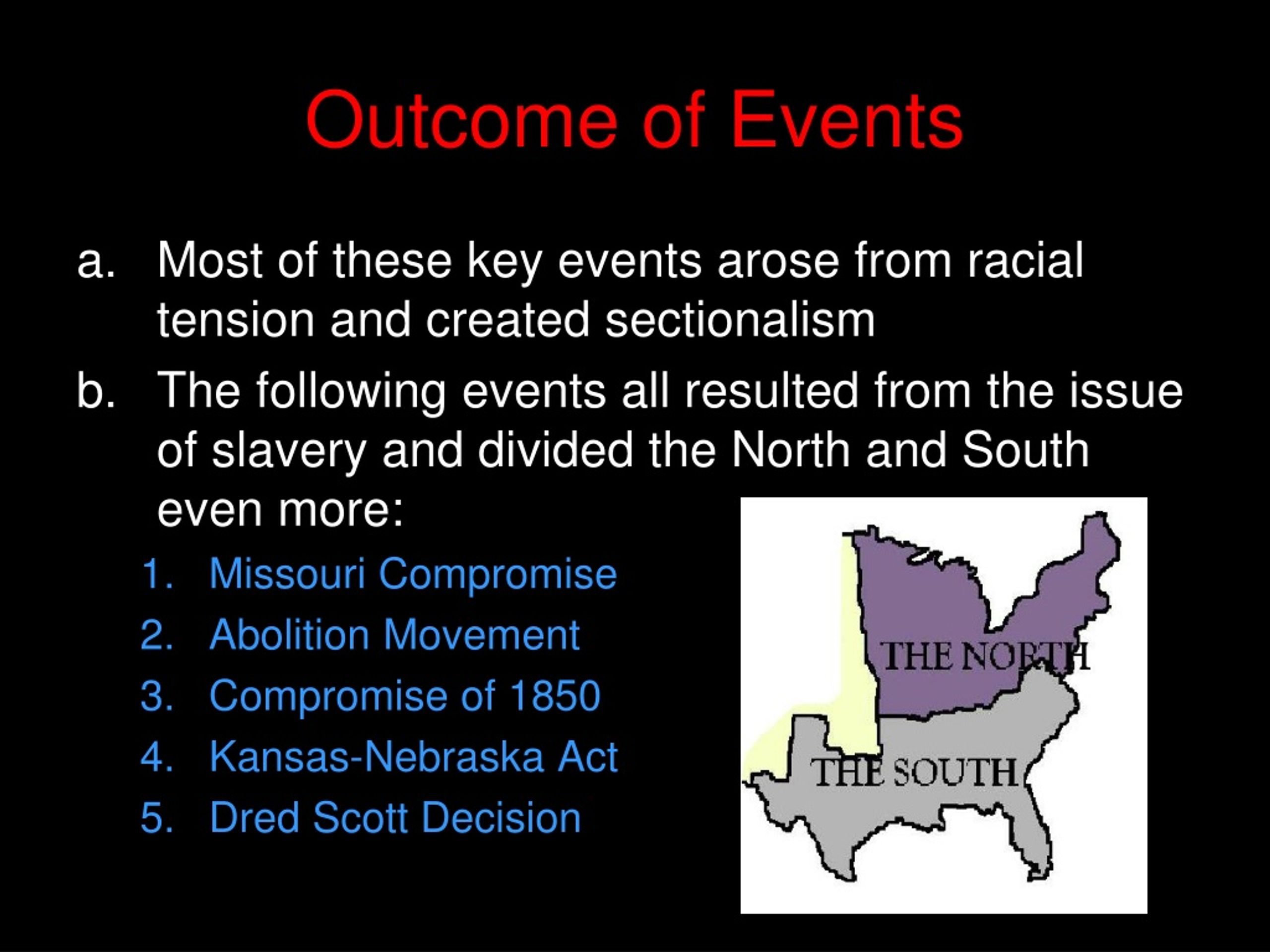 Outcome of Events

a. Most of these key events arose from racial tension and created sectionalism

b. The following events all resulted from the issue of slavery and divided the North and South even more:

1. Missouri Compromise
2. Abolition Movement
3. Compromise of 1850
4. Kansas-Nebraska Act
5. Dred Scott Decision

THE NORTH

THE SOUTH